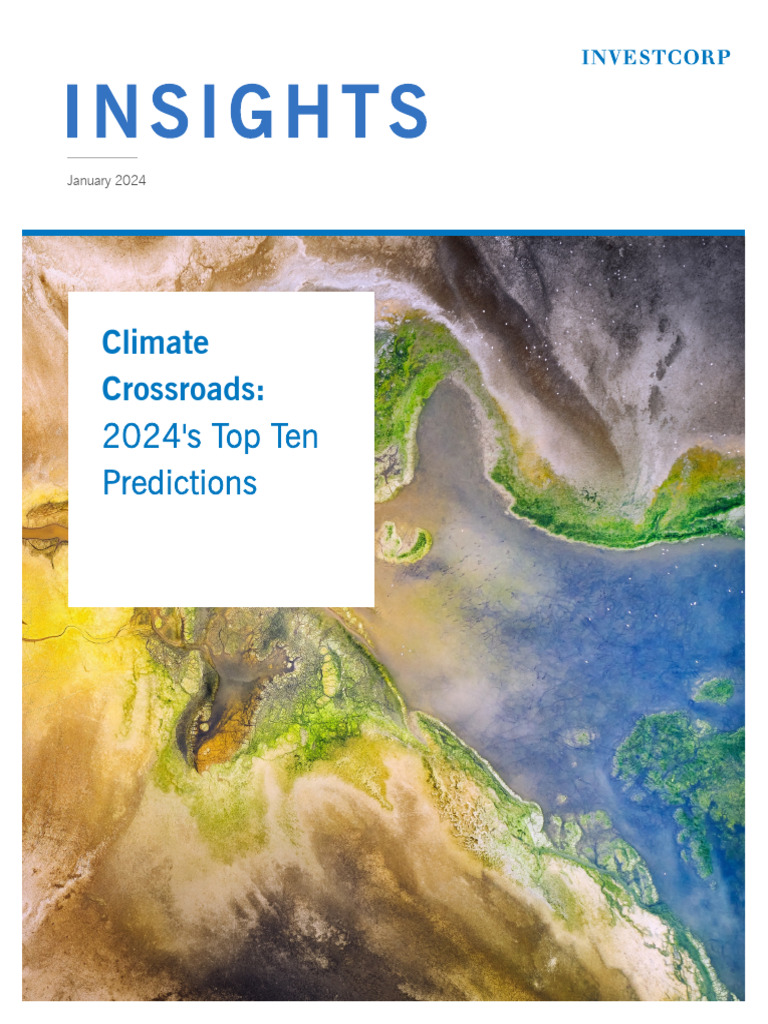 INVESTCORP

INSIGHTS

January 2024

Climate Crossroads:
2024's Top Ten Predictions